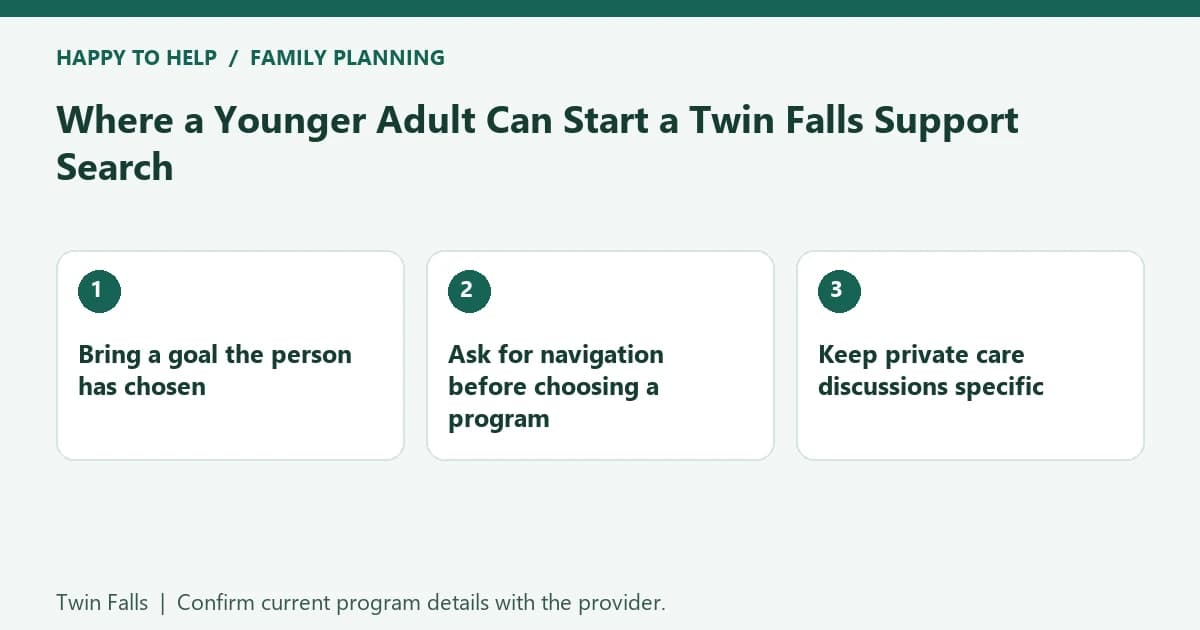 HAPPY TO HELP / FAMILY PLANNING

Where a Younger Adult Can Start a Twin Falls Support Search

1

Bring a goal the person has chosen

2

Ask for navigation before choosing a program

3

Keep private care discussions specific

Twin Falls | Confirm current program details with the provider.